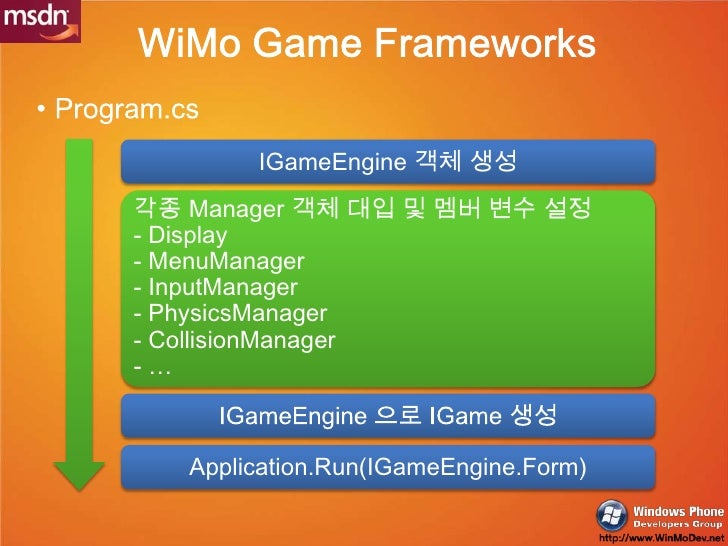 msdn

WiMo Game Frameworks

• Program.cs

IGameEngine 객체 생성

각종 Manager 객체 대입 및 멤버 변수 설정
- Display
- MenuManager
- InputManager
- PhysicsManager
- CollisionManager
- …

IGameEngine 으로 IGame 생성

Application.Run(IGameEngine.Form)

Windows Phone
Developers Group
http://www.WinMoDev.net